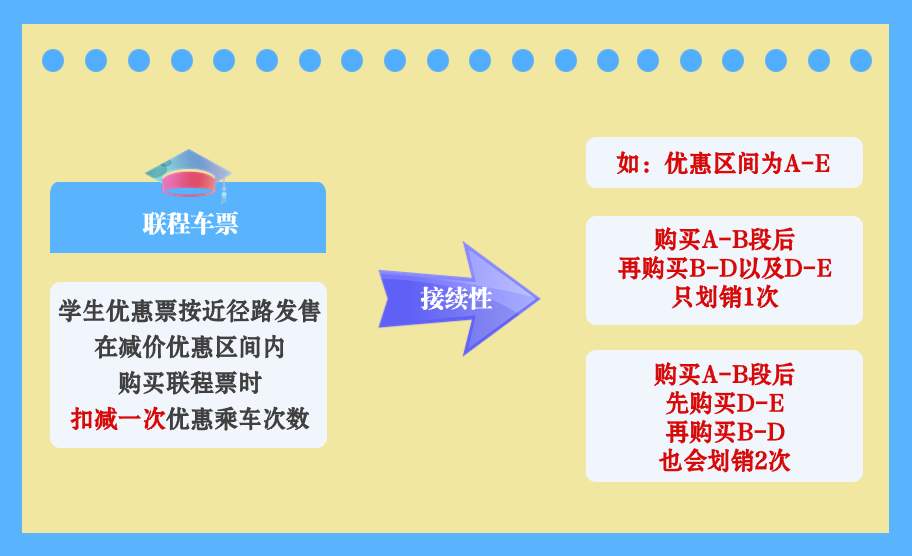 联程车票

学生优惠票按近径路发售
在减价优惠区间内
购买联程票时
扣减一次优惠乘车次数

接续性

如：优惠区间为A-E

购买A-B段后
再购买B-D以及D-E
只划销1次

购买A-B段后
先购买D-E
再购买B-D
也会划销2次